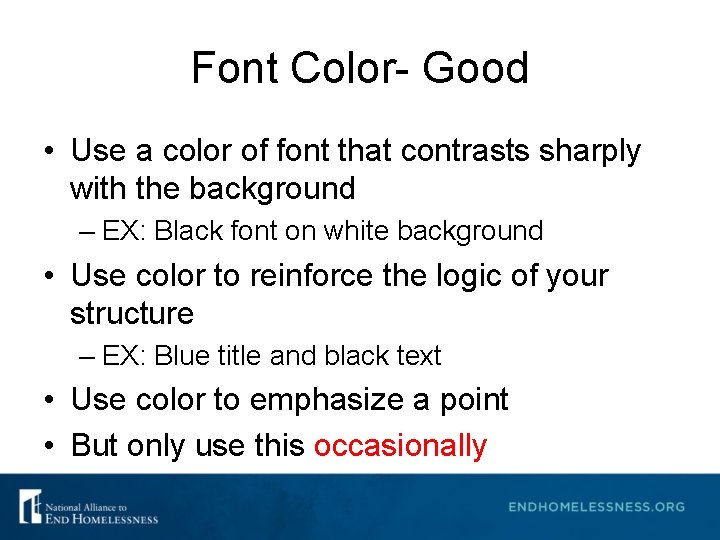 Font Color- Good

• Use a color of font that contrasts sharply with the background
– EX: Black font on white background
• Use color to reinforce the logic of your structure
– EX: Blue title and black text
• Use color to emphasize a point
• But only use this occasionally

National Alliance to
END HOMELESSNESS

ENDHOMELESSNESS.ORG